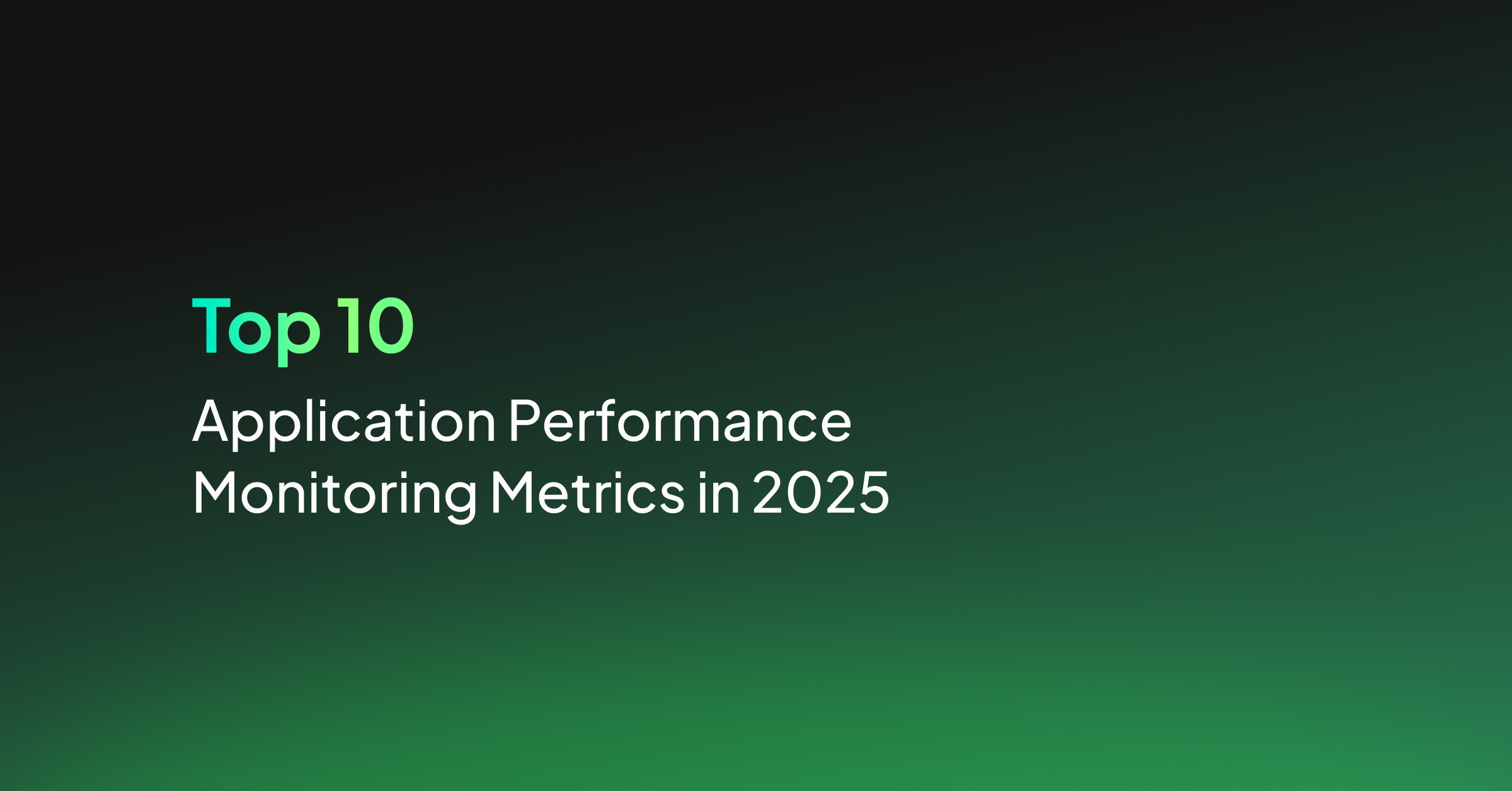 Top 10

Application Performance Monitoring Metrics in 2025